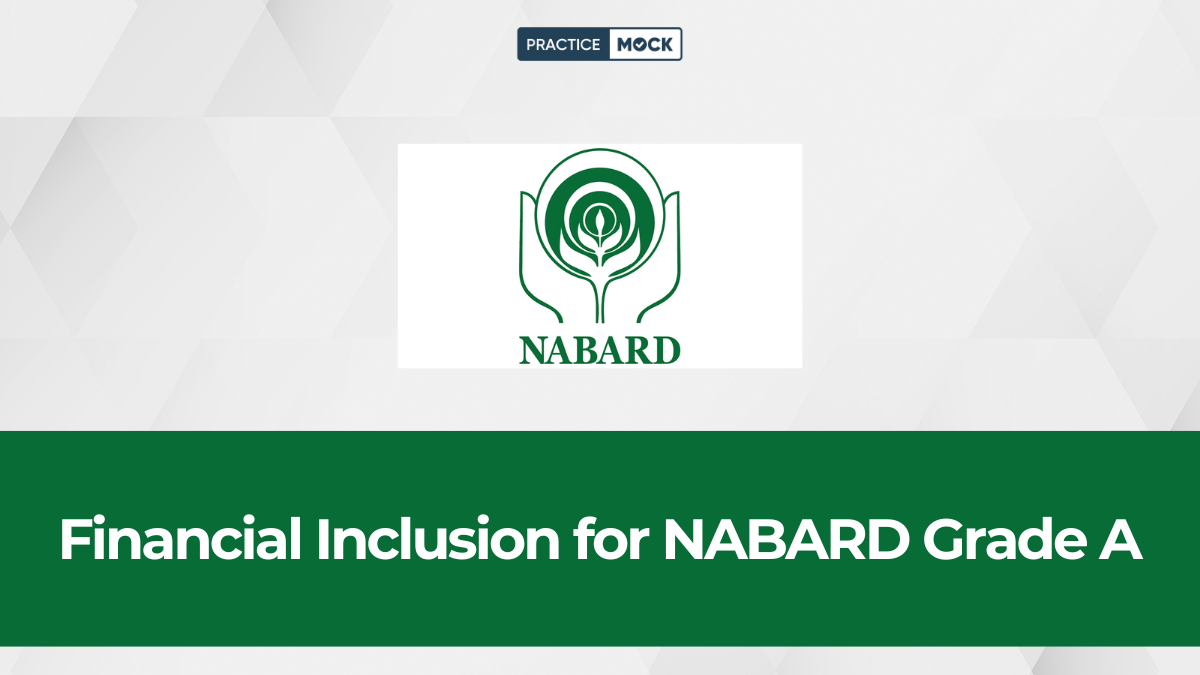 PRACTICE MOCK

NABARD

Financial Inclusion for NABARD Grade A